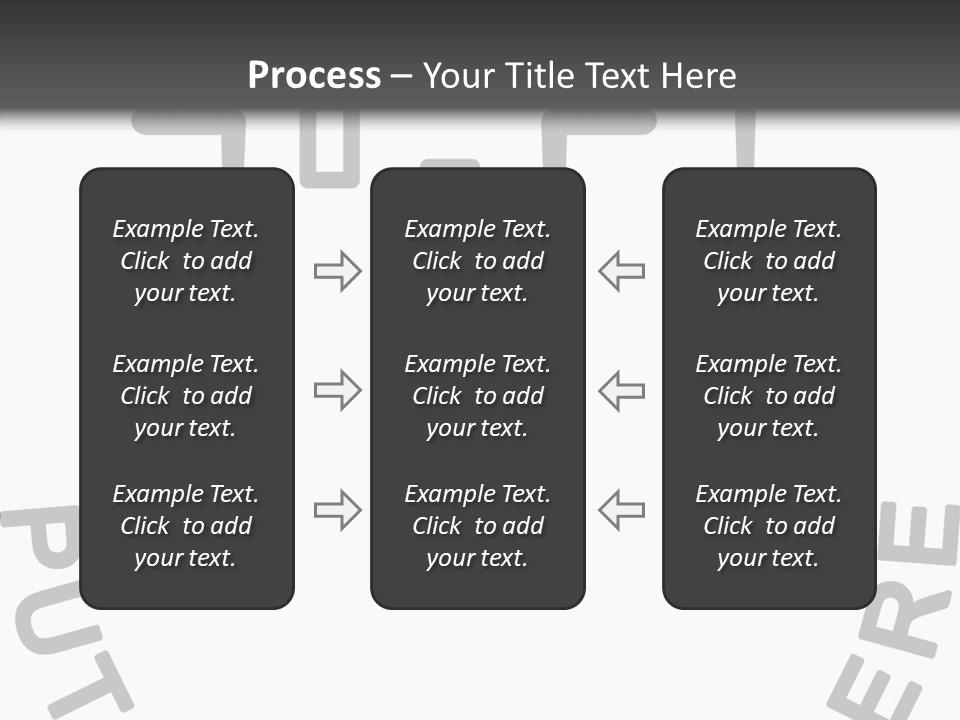 Process – Your Title Text Here

Example Text. Click to add your text.

Example Text. Click to add your text.

Example Text. Click to add your text.

Example Text. Click to add your text.

Example Text. Click to add your text.

Example Text. Click to add your text.

Example Text. Click to add your text.

Example Text. Click to add your text.

Example Text. Click to add your text.

PUT

ERE